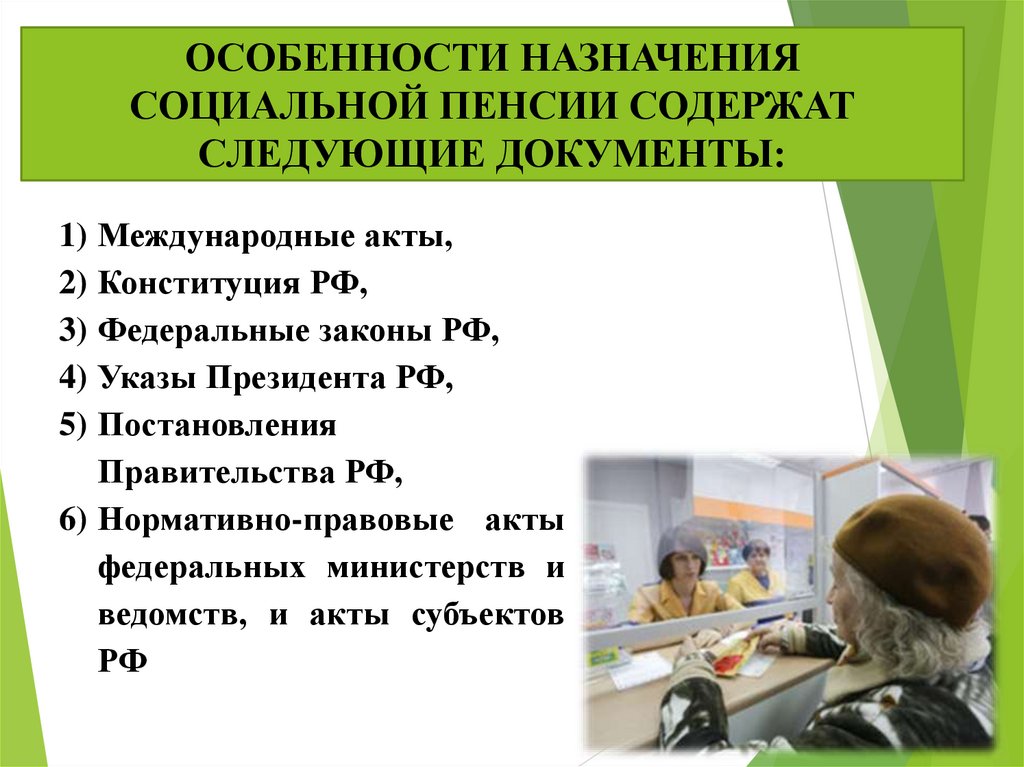 ОСОБЕННОСТИ НАЗНАЧЕНИЯ СОЦИАЛЬНОЙ ПЕНСИИ СОДЕРЖАТ СЛЕДУЮЩИЕ ДОКУМЕНТЫ:

1) Международные акты,
2) Конституция РФ,
3) Федеральные законы РФ,
4) Указы Президента РФ,
5) Постановления Правительства РФ,
6) Нормативно-правовые акты федеральных министерств и ведомств, и акты субъектов РФ